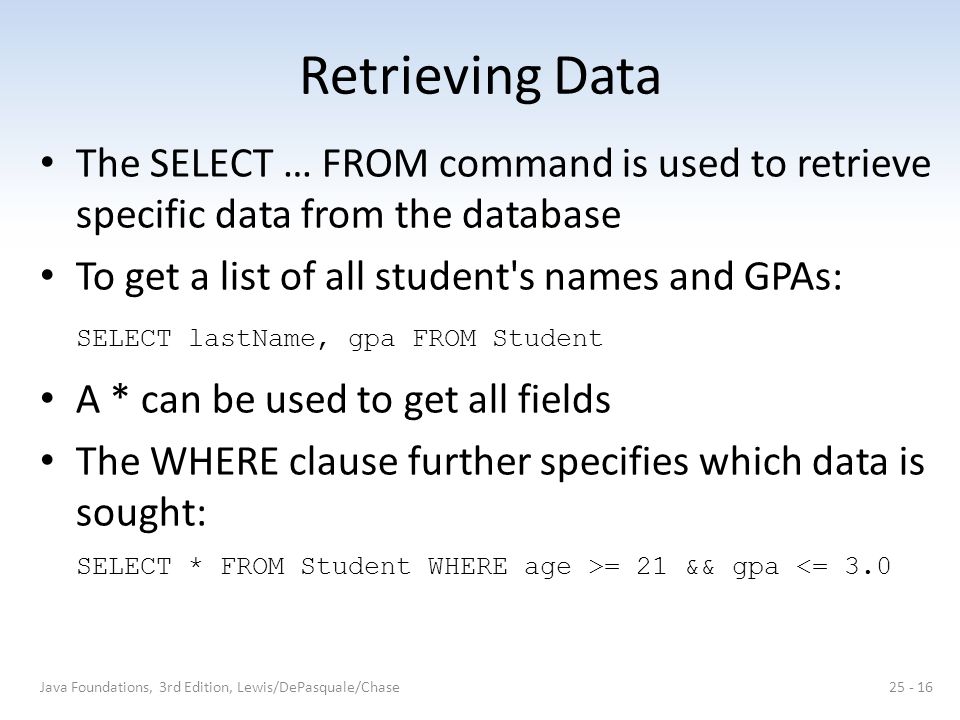 Retrieving Data

• The SELECT … FROM command is used to retrieve specific data from the database

• To get a list of all student's names and GPAs:

SELECT lastName, gpa FROM Student

• A * can be used to get all fields

• The WHERE clause further specifies which data is sought:

SELECT * FROM Student WHERE age >= 21 && gpa <= 3.0

Java Foundations, 3rd Edition, Lewis/DePasquale/Chase

25 - 16